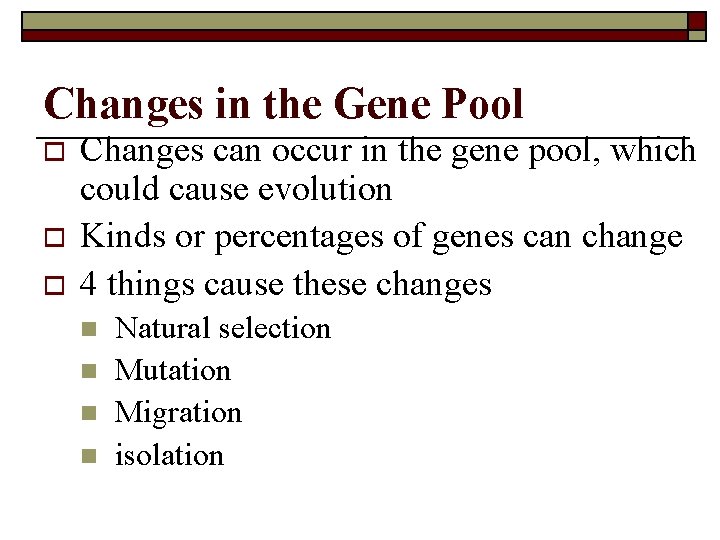 Changes in the Gene Pool

Changes can occur in the gene pool, which could cause evolution

Kinds or percentages of genes can change

4 things cause these changes

Natural selection

Mutation

Migration

isolation